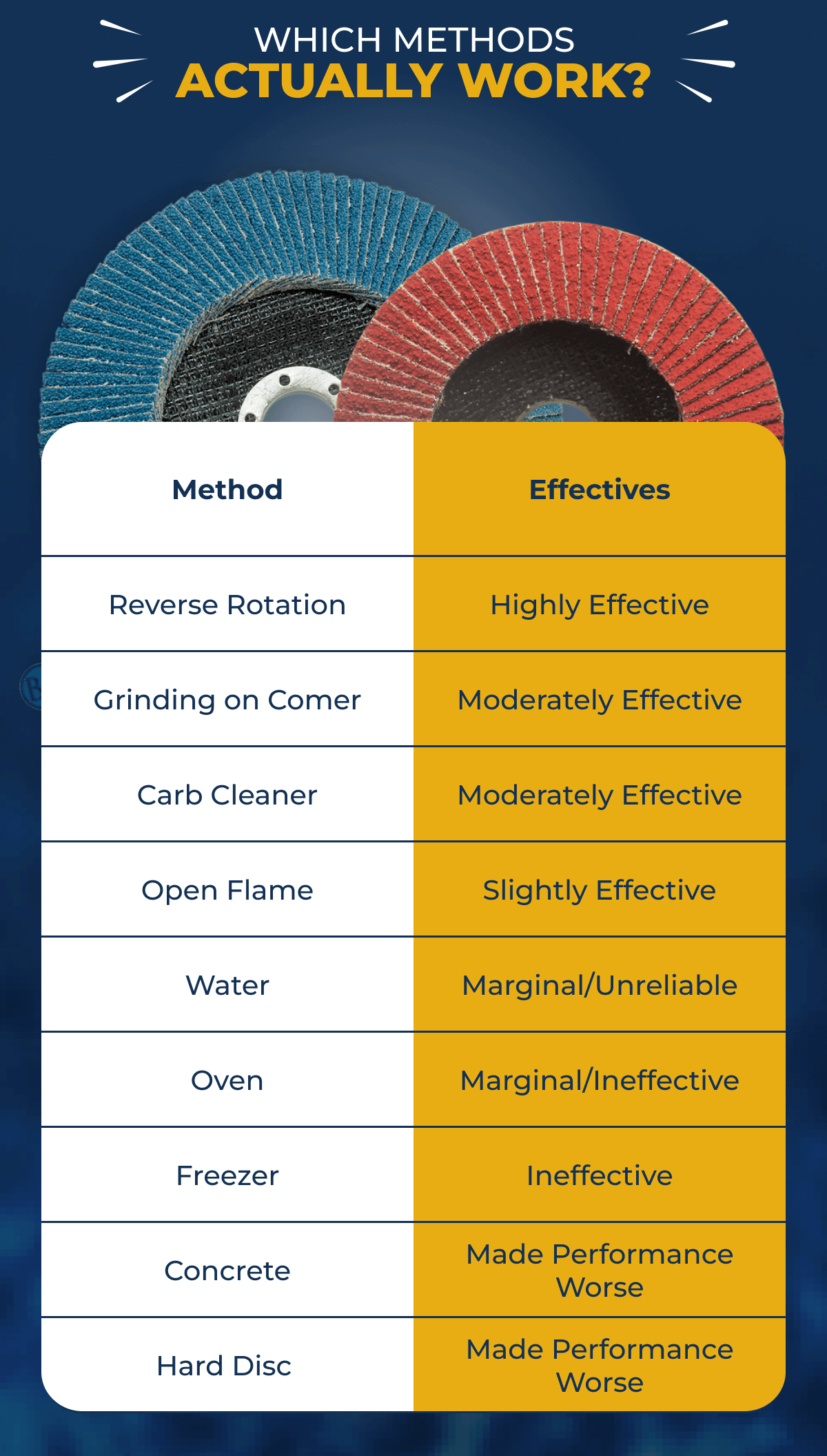 WHICH METHODS
ACTUALLY WORK?

| Method | Effectives |
|---|---|
| Reverse Rotation | Highly Effective |
| Grinding on Comer | Moderately Effective |
| Carb Cleaner | Moderately Effective |
| Open Flame | Slightly Effective |
| Water | Marginal/Unreliable |
| Oven | Marginal/Ineffective |
| Freezer | Ineffective |
| Concrete | Made Performance Worse |
| Hard Disc | Made Performance Worse |